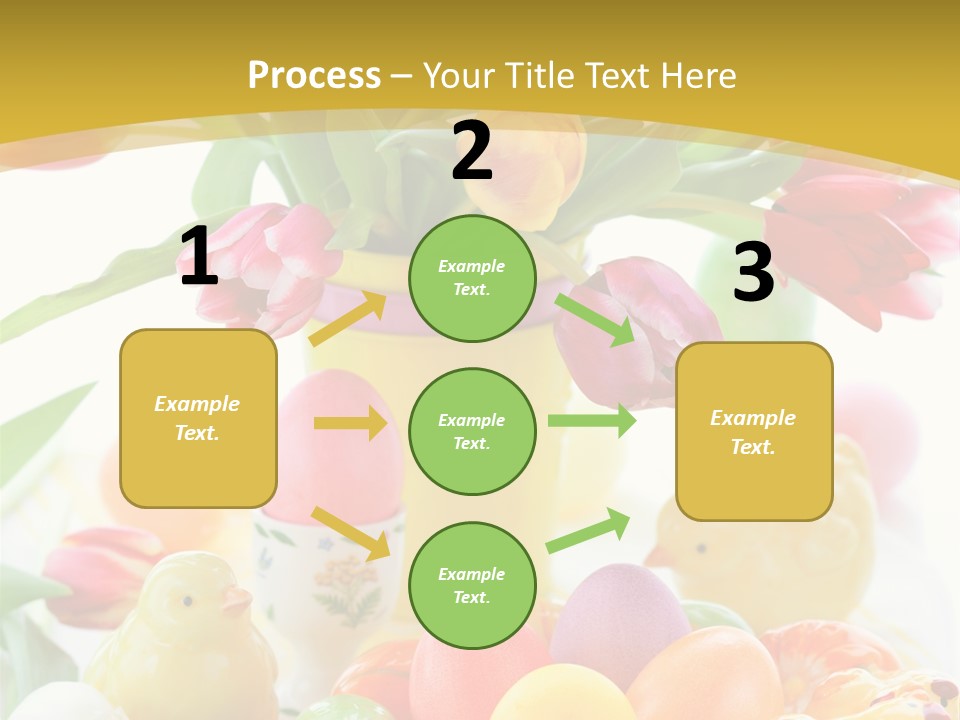 Process – Your Title Text Here

1

Example Text.

2

Example Text.

Example Text.

Example Text.

3

Example Text.